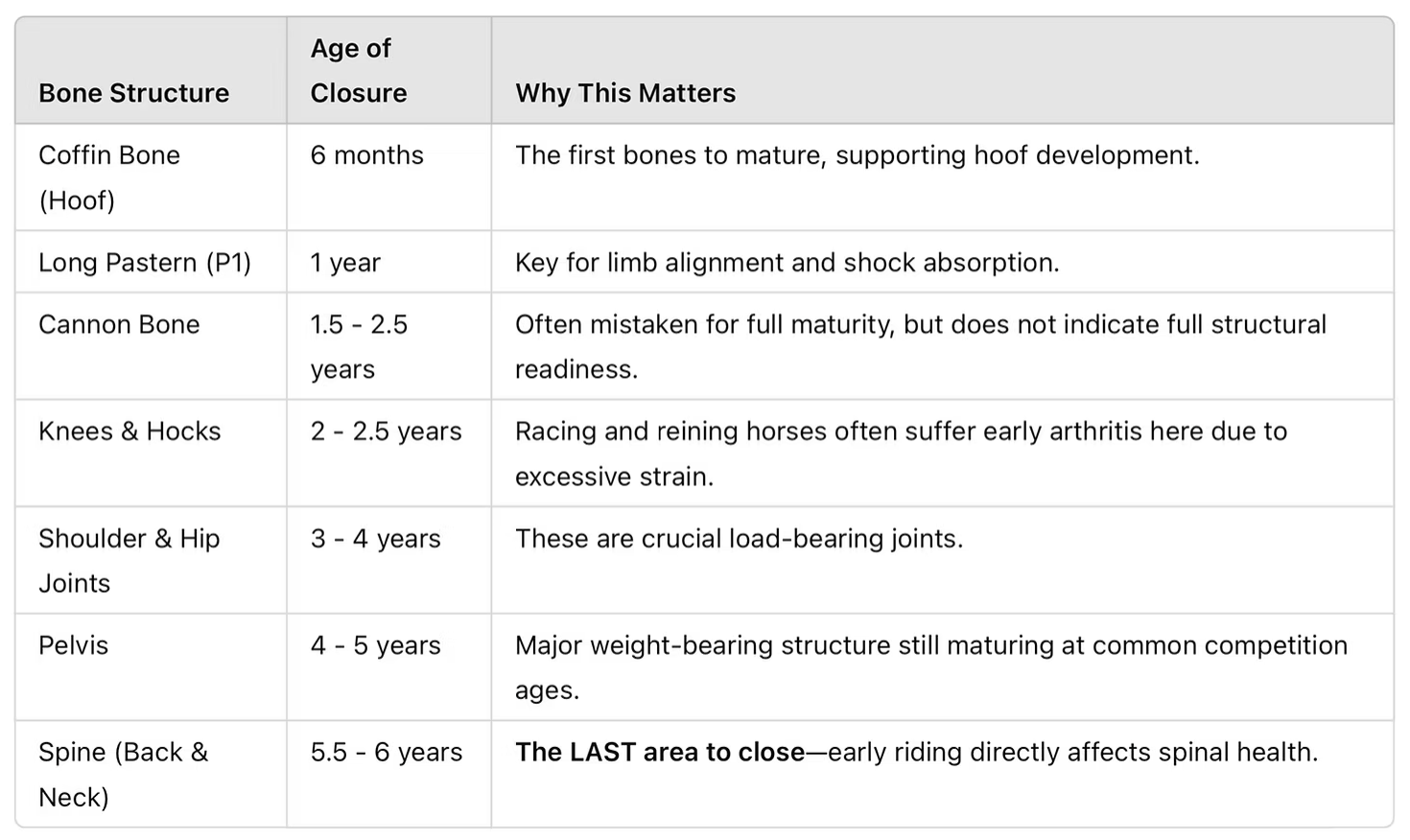 | Bone Structure | Age of Closure | Why This Matters |
|---|---|---|
| Coffin Bone (Hoof) | 6 months | The first bones to mature, supporting hoof development. |
| Long Pastern (P1) | 1 year | Key for limb alignment and shock absorption. |
| Cannon Bone | 1.5 - 2.5 years | Often mistaken for full maturity, but does not indicate full structural readiness. |
| Knees & Hocks | 2 - 2.5 years | Racing and reining horses often suffer early arthritis here due to excessive strain. |
| Shoulder & Hip Joints | 3 - 4 years | These are crucial load-bearing joints. |
| Pelvis | 4 - 5 years | Major weight-bearing structure still maturing at common competition ages. |
| Spine (Back & Neck) | 5.5 - 6 years | **The LAST area to close**—early riding directly affects spinal health. |